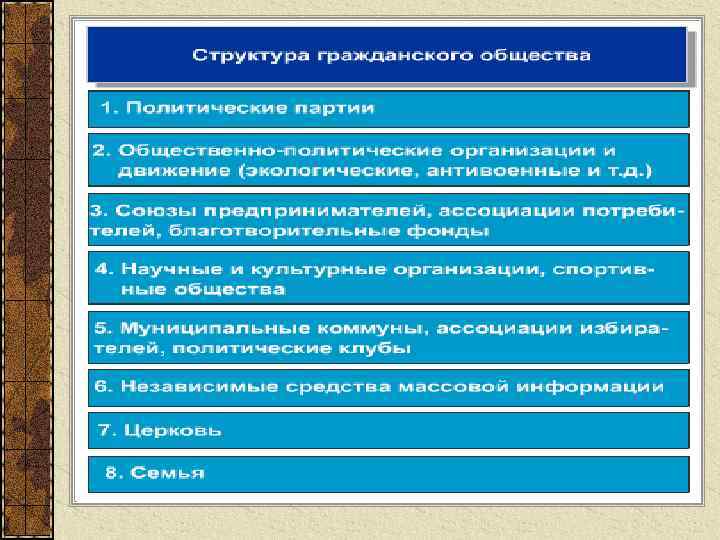 Структура гражданского общества

1. Политические партии

2. Общественно-политические организации и движение (экологические, антивоенные и т.д.)

3. Союзы предпринимателей, ассоциации потребителей, благотворительные фонды

4. Научные и культурные организации, спортивные общества

5. Муниципальные коммуны, ассоциации избирателей, политические клубы

6. Независимые средства массовой информации

7. Церковь

8. Семья